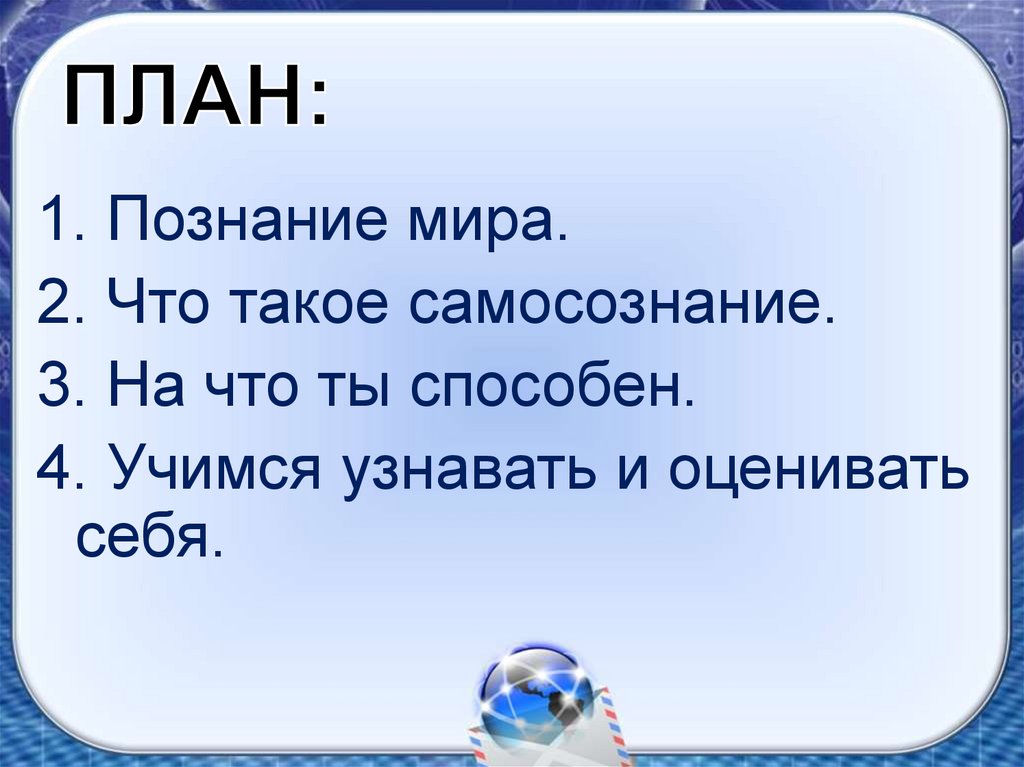 ПЛАН:

1. Познание мира.

2. Что такое самосознание.

3. На что ты способен.

4. Учимся узнавать и оценивать себя.